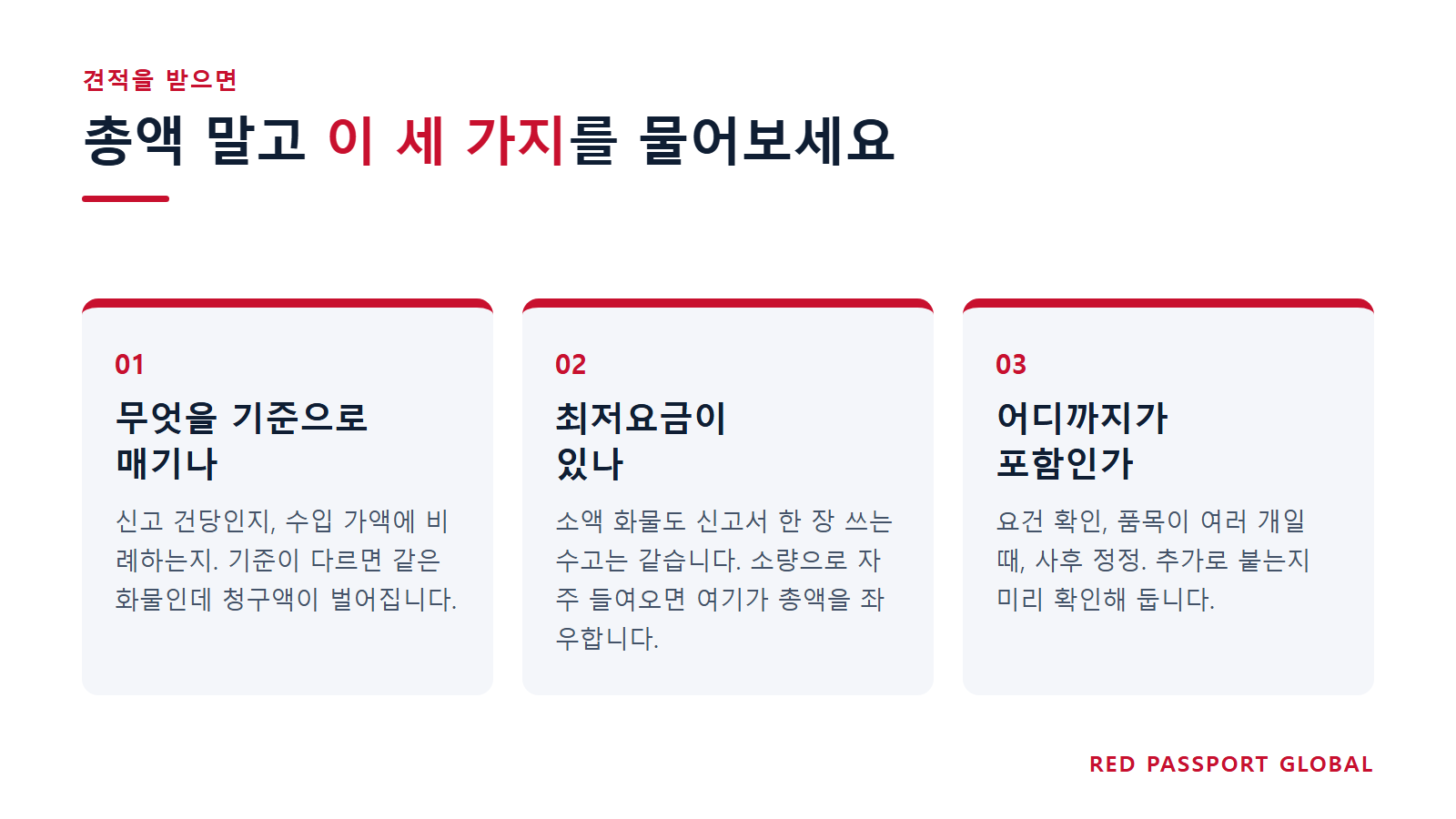 견적을 받으면

총액 말고 이 세 가지를 물어보세요

01

무엇을 기준으로 매기나

신고 건당인지, 수입 가액에 비례하는지. 기준이 다르면 같은 화물인데 청구액이 벌어집니다.

02

최저요금이 있나

소액 화물도 신고서 한 장 쓰는 수고는 같습니다. 소량으로 자주 들여오면 여기가 총액을 좌우합니다.

03

어디까지가 포함인가

요건 확인, 품목이 여러 개일 때, 사후 정정. 추가로 붙는지 미리 확인해 둡니다.

RED PASSPORT GLOBAL